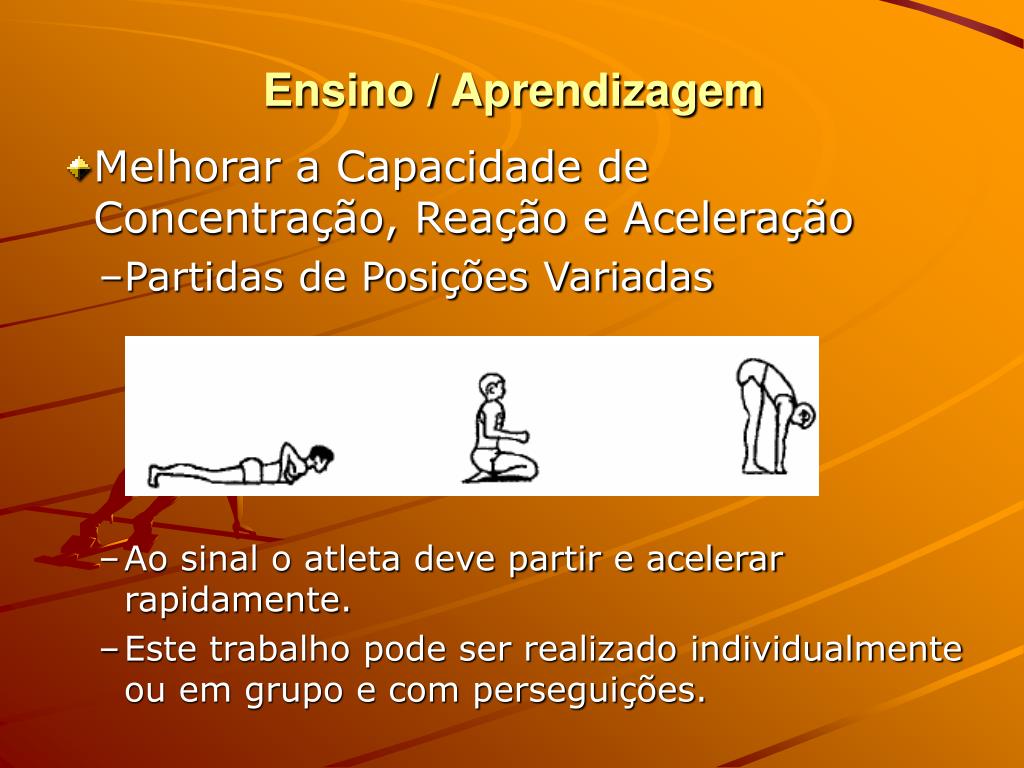 Ensino / Aprendizagem

Melhorar a Capacidade de Concentração, Reação e Aceleração

–Partidas de Posições Variadas

–Ao sinal o atleta deve partir e acelerar rapidamente.

–Este trabalho pode ser realizado individualmente ou em grupo e com perseguições.